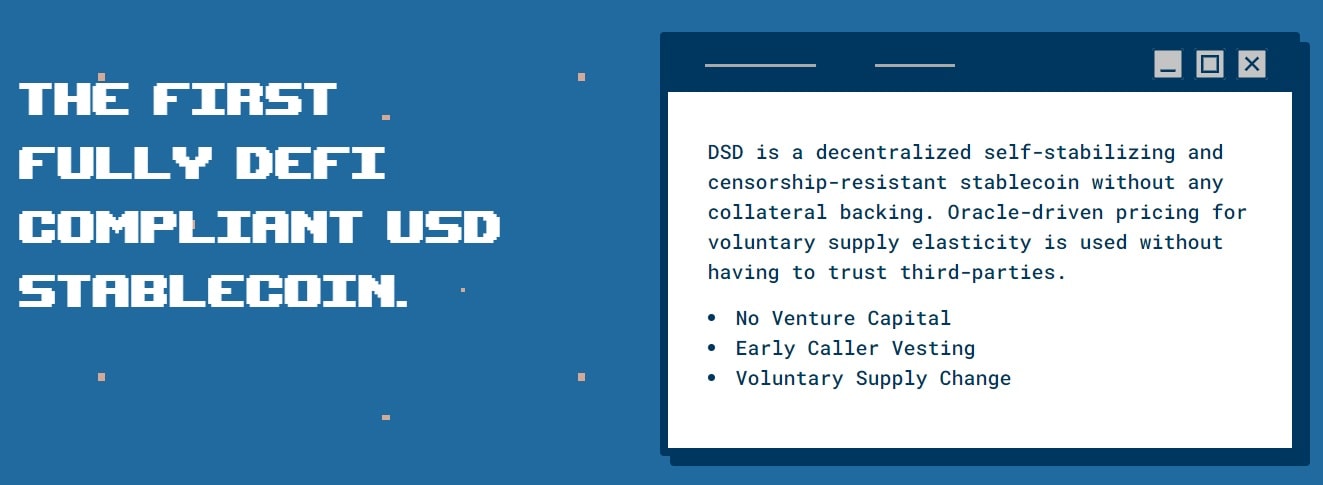 THE FIRST
FULLY DEFI
COMPLIANT USD
STABLECOIN.

DSD is a decentralized self-stabilizing and censorship-resistant stablecoin without any collateral backing. Oracle-driven pricing for voluntary supply elasticity is used without having to trust third-parties.

• No Venture Capital
• Early Caller Vesting
• Voluntary Supply Change